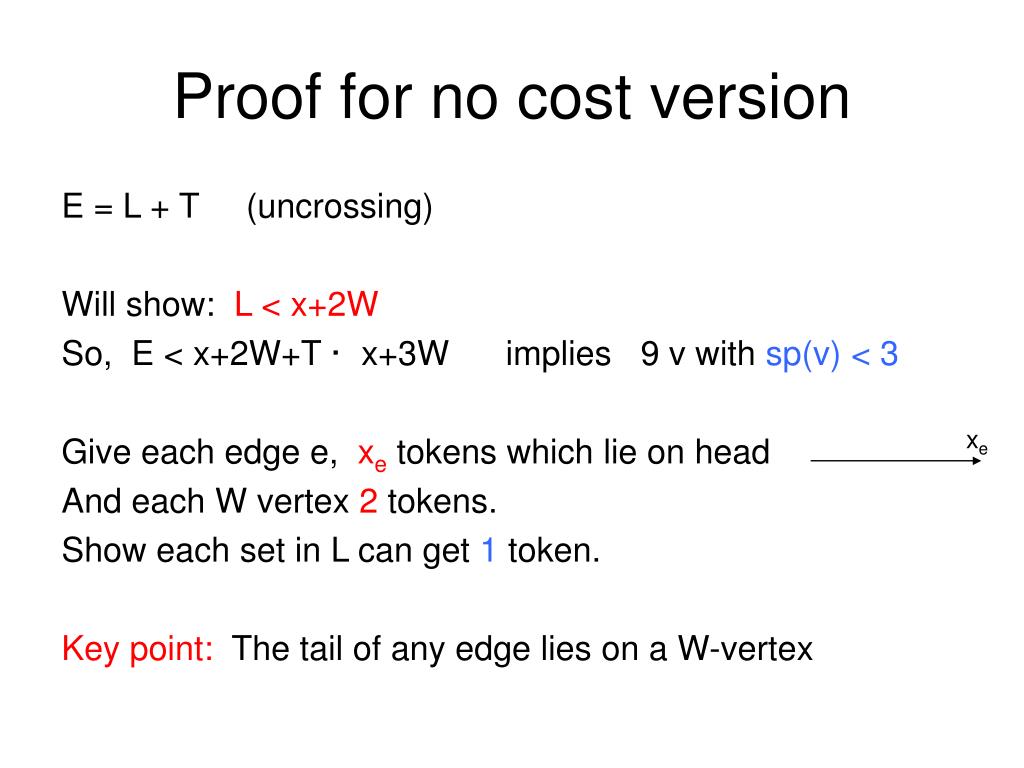 Proof for no cost version

E = L + T     (uncrossing)

Will show:  L < x+2W
So,  E < x+2W+T · x+3W     implies   9 v with sp(v) < 3

Give each edge e,  $x_e$ tokens which lie on head     $x_e$
And each W vertex 2 tokens.
Show each set in L can get 1 token.

Key point:  The tail of any edge lies on a W-vertex